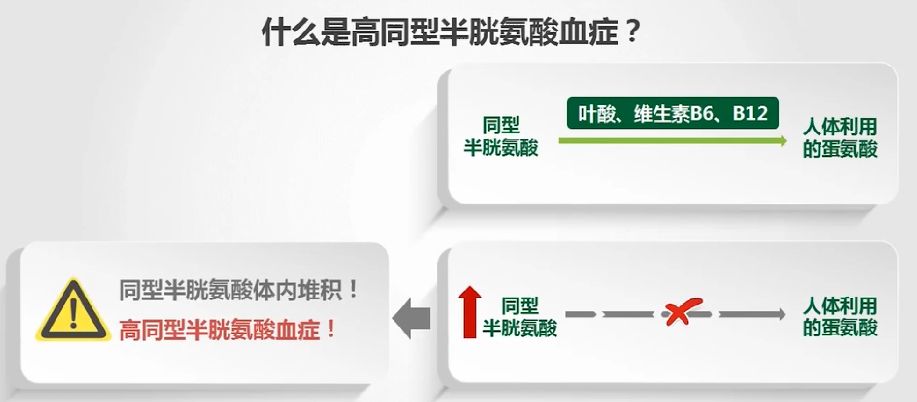 什么是高同型半胱氨酸血症？

同型半胱氨酸

叶酸、维生素B6、B12

人体利用的蛋氨酸

同型半胱氨酸体内堆积！

高同型半胱氨酸血症！

同型半胱氨酸

人体利用的蛋氨酸